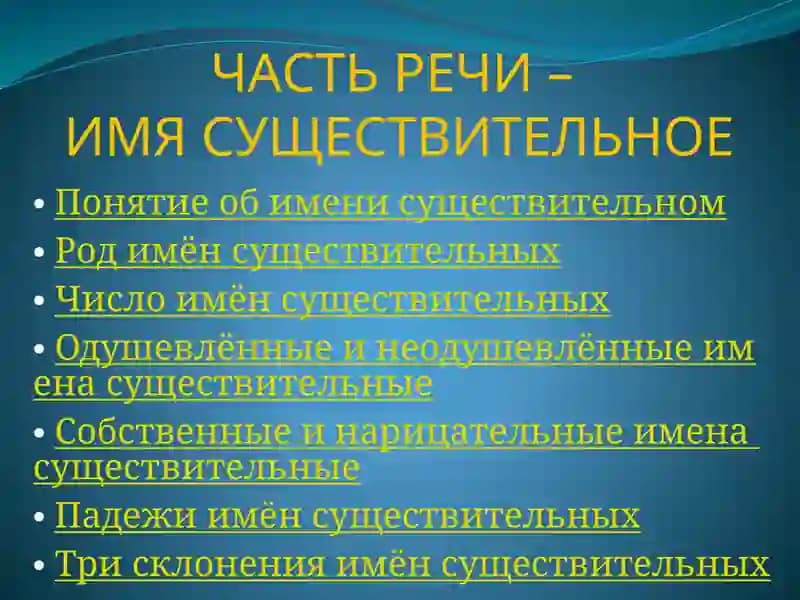 ЧАСТЬ РЕЧИ –
ИМЯ СУЩЕСТВИТЕЛЬНОЕ

• Понятие об имени существительном
• Род имён существительных
• Число имён существительных
• Одушевлённые и неодушевлённые имена существительные
• Собственные и нарицательные имена существительные
• Падежи имён существительных
• Три склонения имён существительных